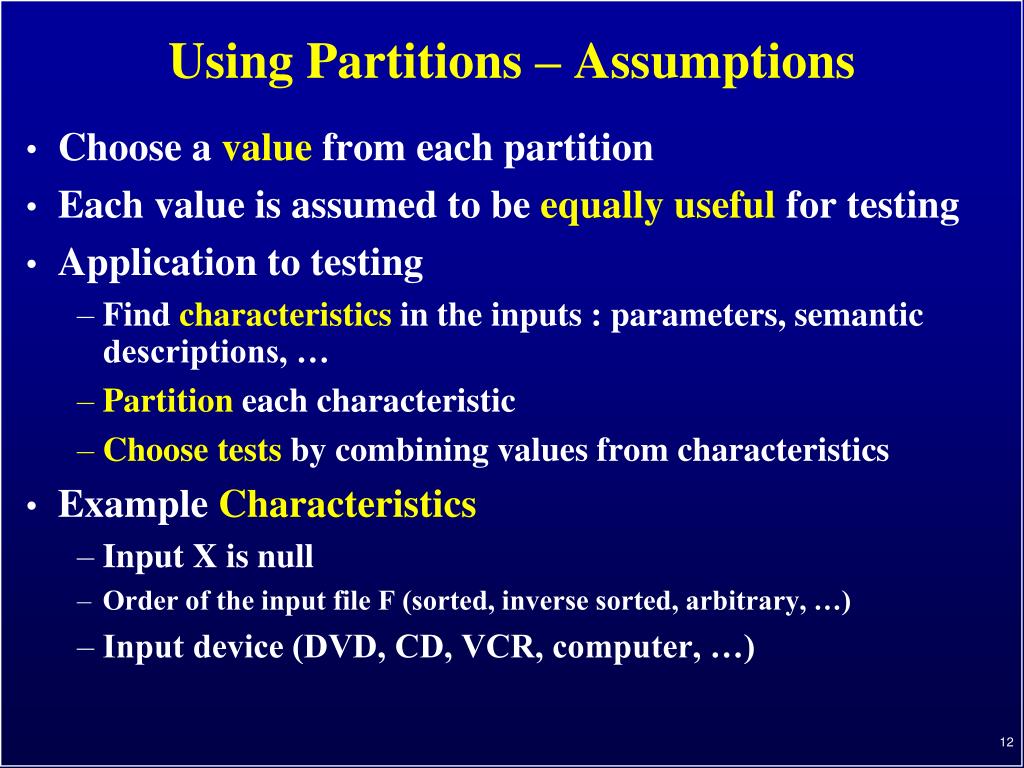 Using Partitions – Assumptions

• Choose a value from each partition
• Each value is assumed to be equally useful for testing
• Application to testing
– Find characteristics in the inputs : parameters, semantic descriptions, …
– Partition each characteristic
– Choose tests by combining values from characteristics
• Example Characteristics
– Input X is null
– Order of the input file F (sorted, inverse sorted, arbitrary, …)
– Input device (DVD, CD, VCR, computer, …)

12